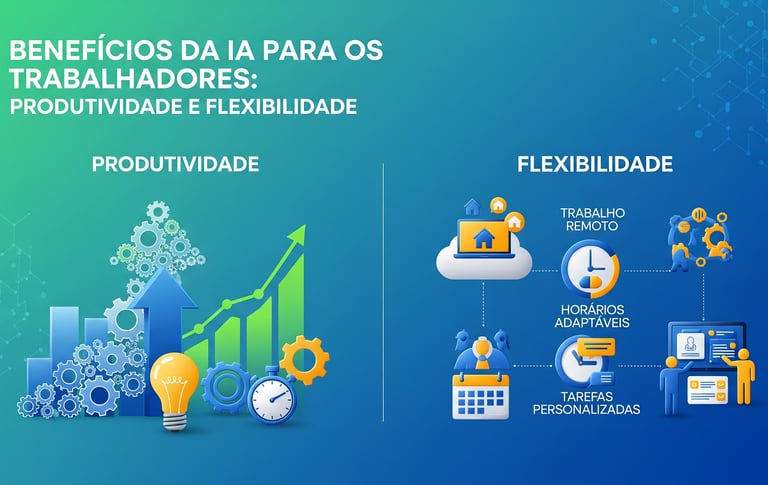 BENEFÍCIOS DA IA PARA OS TRABALHADORES:
PRODUTIVIDADE E FLEXIBILIDADE

PRODUTIVIDADE

FLEXIBILIDADE

TRABALHO REMOTO

HORÁRIOS ADAPTÁVEIS

TAREFAS PERSONALIZADAS